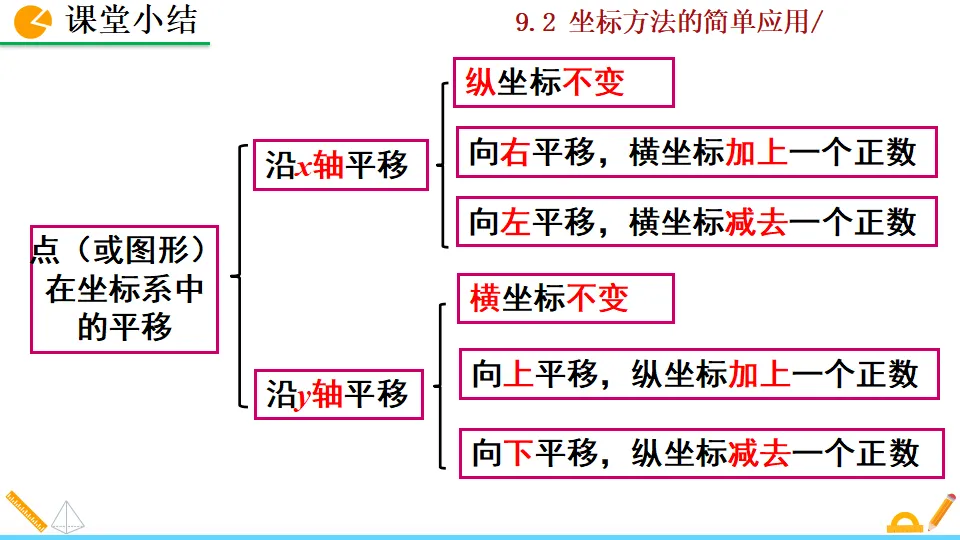 课堂小结

9.2 坐标方法的简单应用/

点（或图形）在坐标系中的平移

沿$x$轴平移

纵坐标不变

向右平移，横坐标加上一个正数

向左平移，横坐标减去一个正数

沿$y$轴平移

横坐标不变

向上平移，纵坐标加上一个正数

向下平移，纵坐标减去一个正数